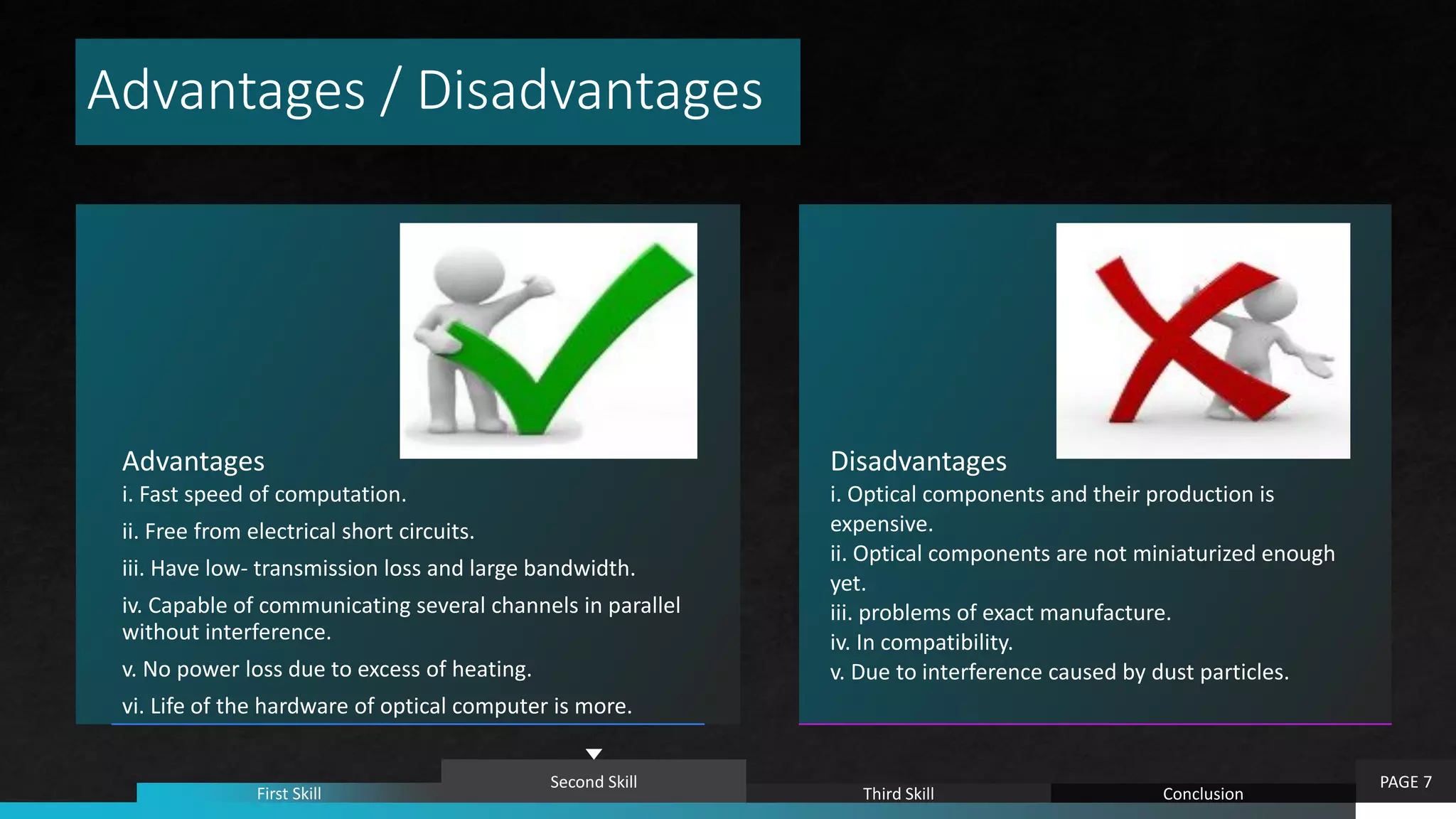 Advantages / Disadvantages

Advantages
i. Fast speed of computation.
ii. Free from electrical short circuits.
iii. Have low- transmission loss and large bandwidth.
iv. Capable of communicating several channels in parallel without interference.
v. No power loss due to excess of heating.
vi. Life of the hardware of optical computer is more.

Disadvantages
i. Optical components and their production is expensive.
ii. Optical components are not miniaturized enough yet.
iii. problems of exact manufacture.
iv. In compatibility.
v. Due to interference caused by dust particles.

First Skill
Second Skill
Third Skill
Conclusion
PAGE 7